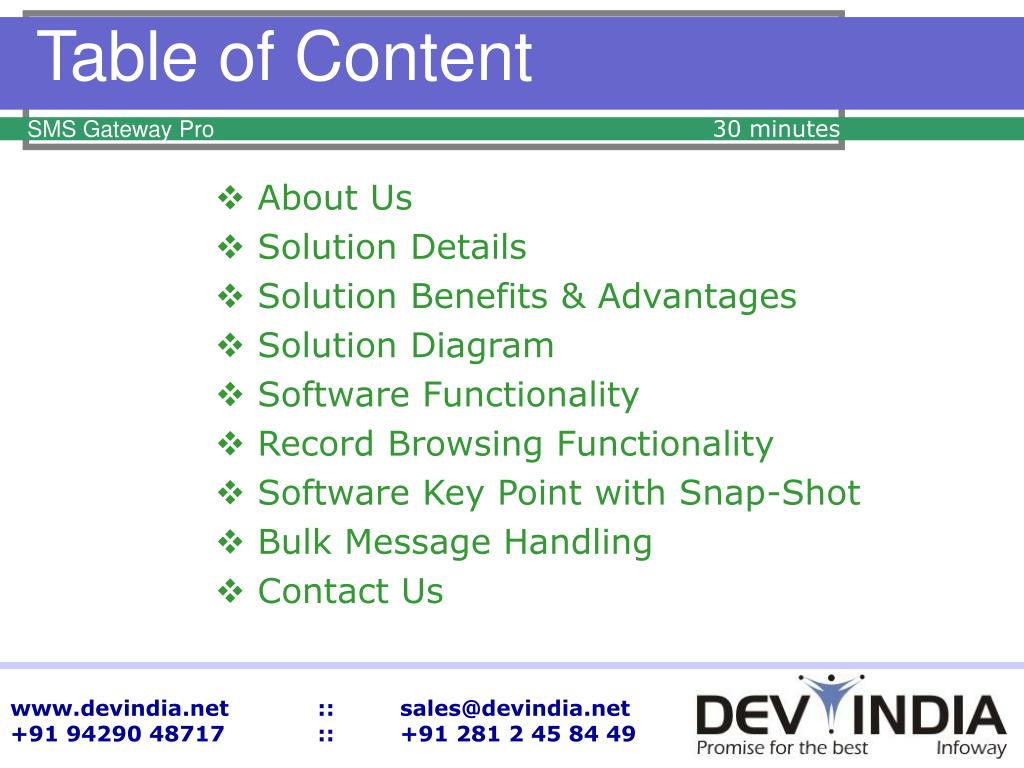 Table of Content

SMS Gateway Pro 30 minutes

❖ About Us
❖ Solution Details
❖ Solution Benefits & Advantages
❖ Solution Diagram
❖ Software Functionality
❖ Record Browsing Functionality
❖ Software Key Point with Snap-Shot
❖ Bulk Message Handling
❖ Contact Us

www.devindia.net :: sales@devindia.net
+91 94290 48717 :: +91 281 2 45 84 49

DEV INDIA
Promise for the best Infoway